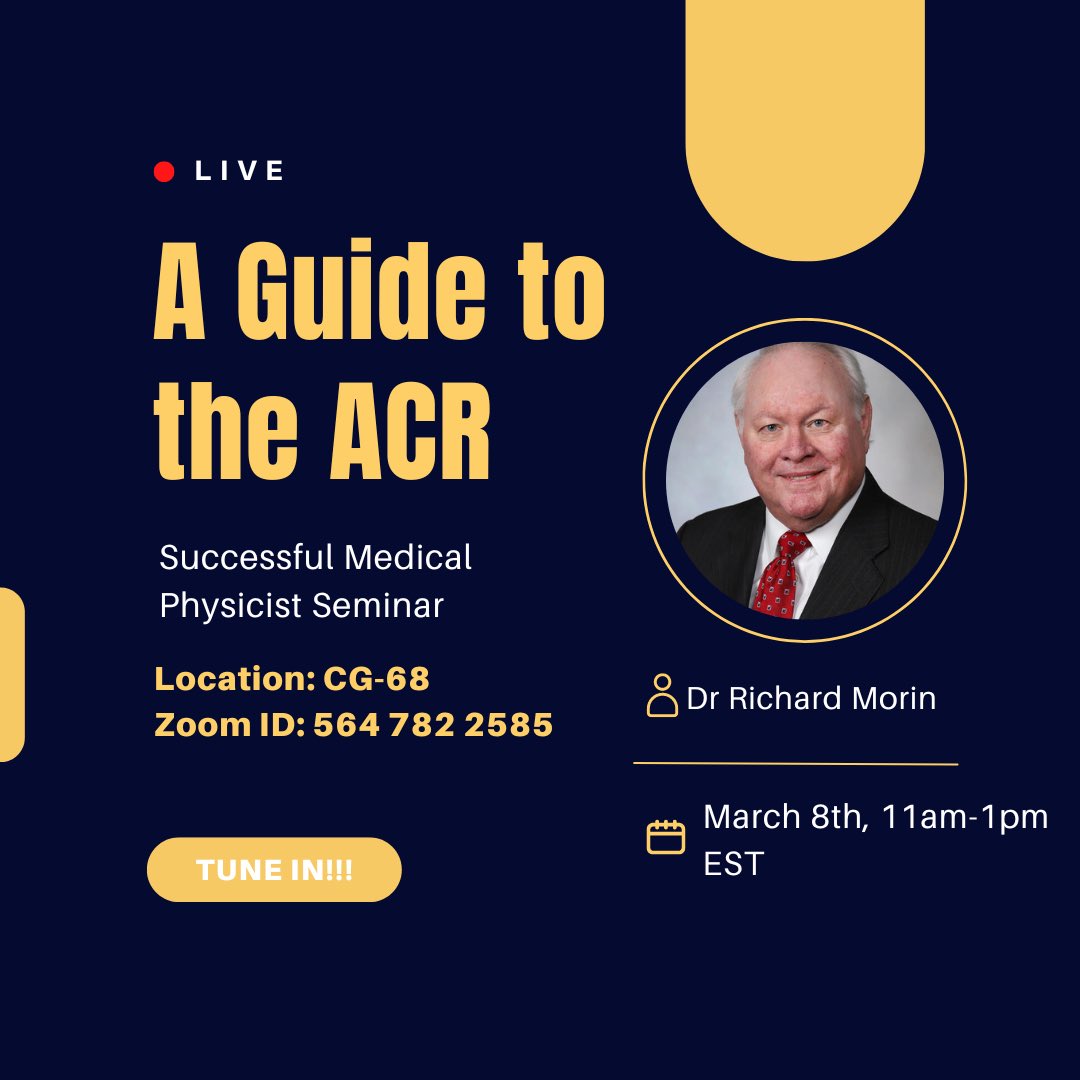 LIVE

A Guide to the ACR

Successful Medical Physicist Seminar

Location: CG-68
Zoom ID: 564 782 2585

TUNE IN!!!

Dr Richard Morin

March 8th, 11am-1pm EST